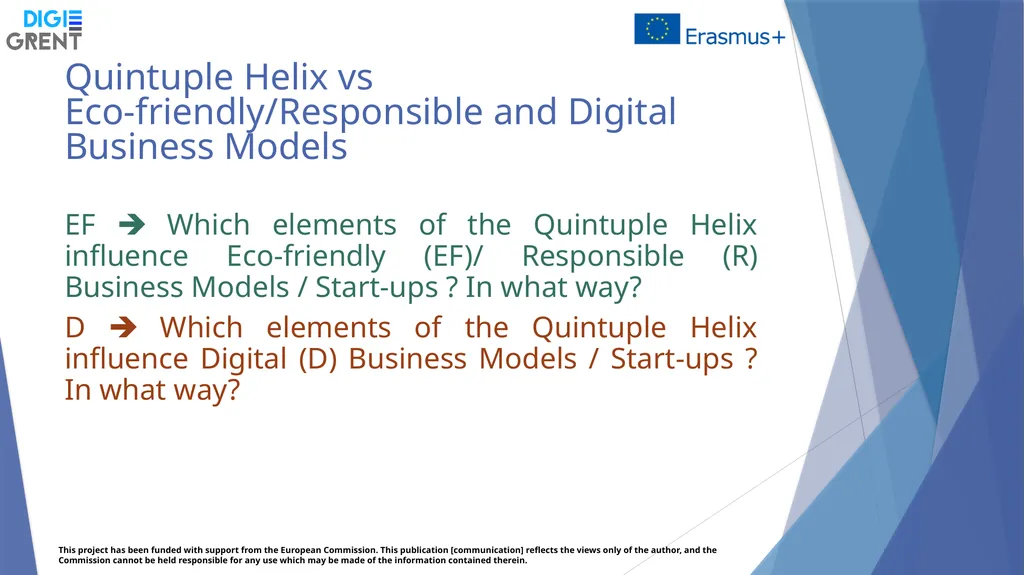 DIGI GRENT

Erasmus+

Quintuple Helix vs
Eco-friendly/Responsible and Digital Business Models

EF ➔ Which elements of the Quintuple Helix influence Eco-friendly (EF)/ Responsible (R) Business Models / Start-ups ? In what way?

D ➔ Which elements of the Quintuple Helix influence Digital (D) Business Models / Start-ups ? In what way?

This project has been funded with support from the European Commission. This publication [communication] reflects the views only of the author, and the Commission cannot be held responsible for any use which may be made of the information contained therein.